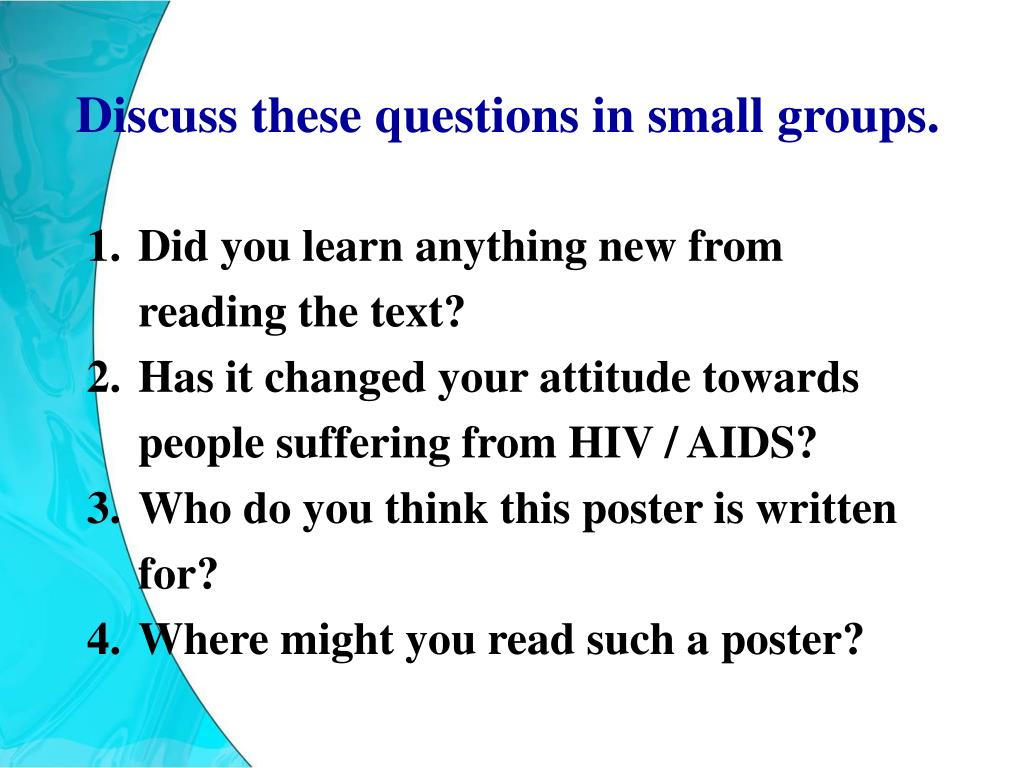 Discuss these questions in small groups.

1. Did you learn anything new from reading the text?
2. Has it changed your attitude towards people suffering from HIV / AIDS?
3. Who do you think this poster is written for?
4. Where might you read such a poster?